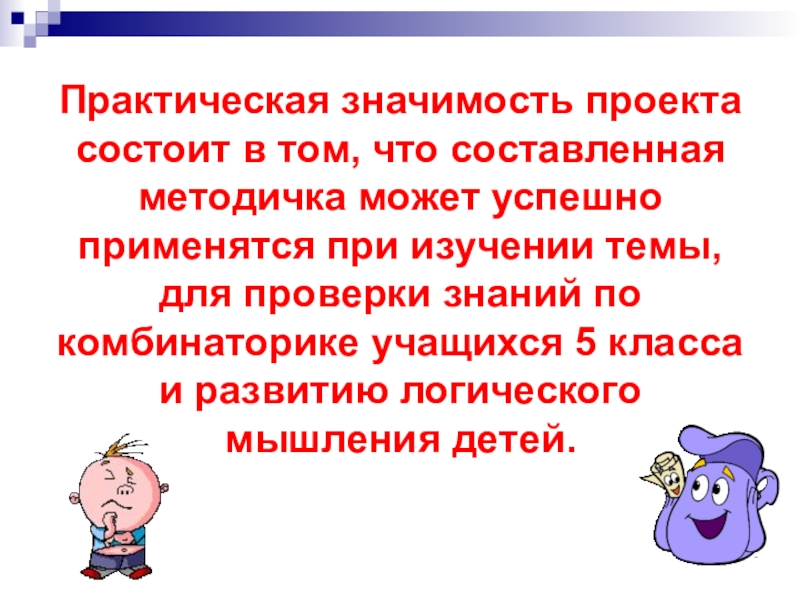 Практическая значимость проекта состоит в том, что составленная методичка может успешно применятся при изучении темы, для проверки знаний по комбинаторике учащихся 5 класса и развитию логического мышления детей.